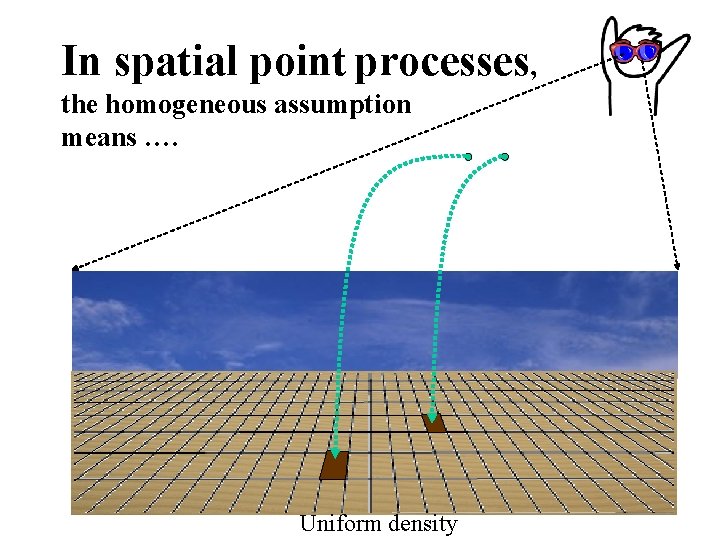 In spatial point processes, the homogeneous assumption means ….

Uniform density